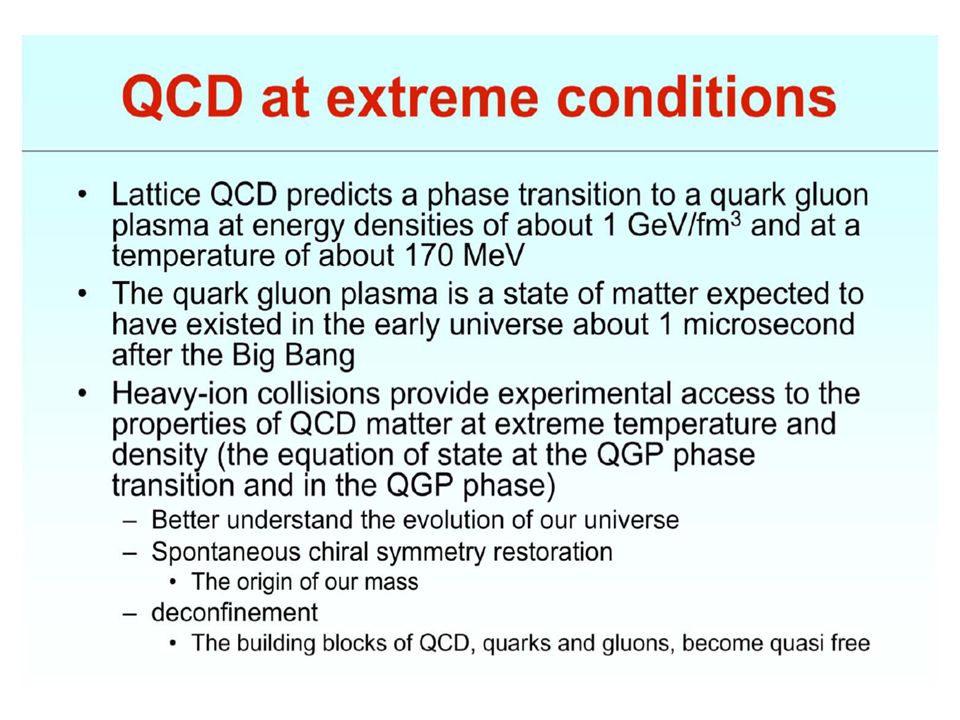 QCD at extreme conditions

• Lattice QCD predicts a phase transition to a quark gluon plasma at energy densities of about 1 GeV/fm$^3$ and at a temperature of about 170 MeV
• The quark gluon plasma is a state of matter expected to have existed in the early universe about 1 microsecond after the Big Bang
• Heavy-ion collisions provide experimental access to the properties of QCD matter at extreme temperature and density (the equation of state at the QGP phase transition and in the QGP phase)
– Better understand the evolution of our universe
– Spontaneous chiral symmetry restoration
• The origin of our mass
– deconfinement
• The building blocks of QCD, quarks and gluons, become quasi free